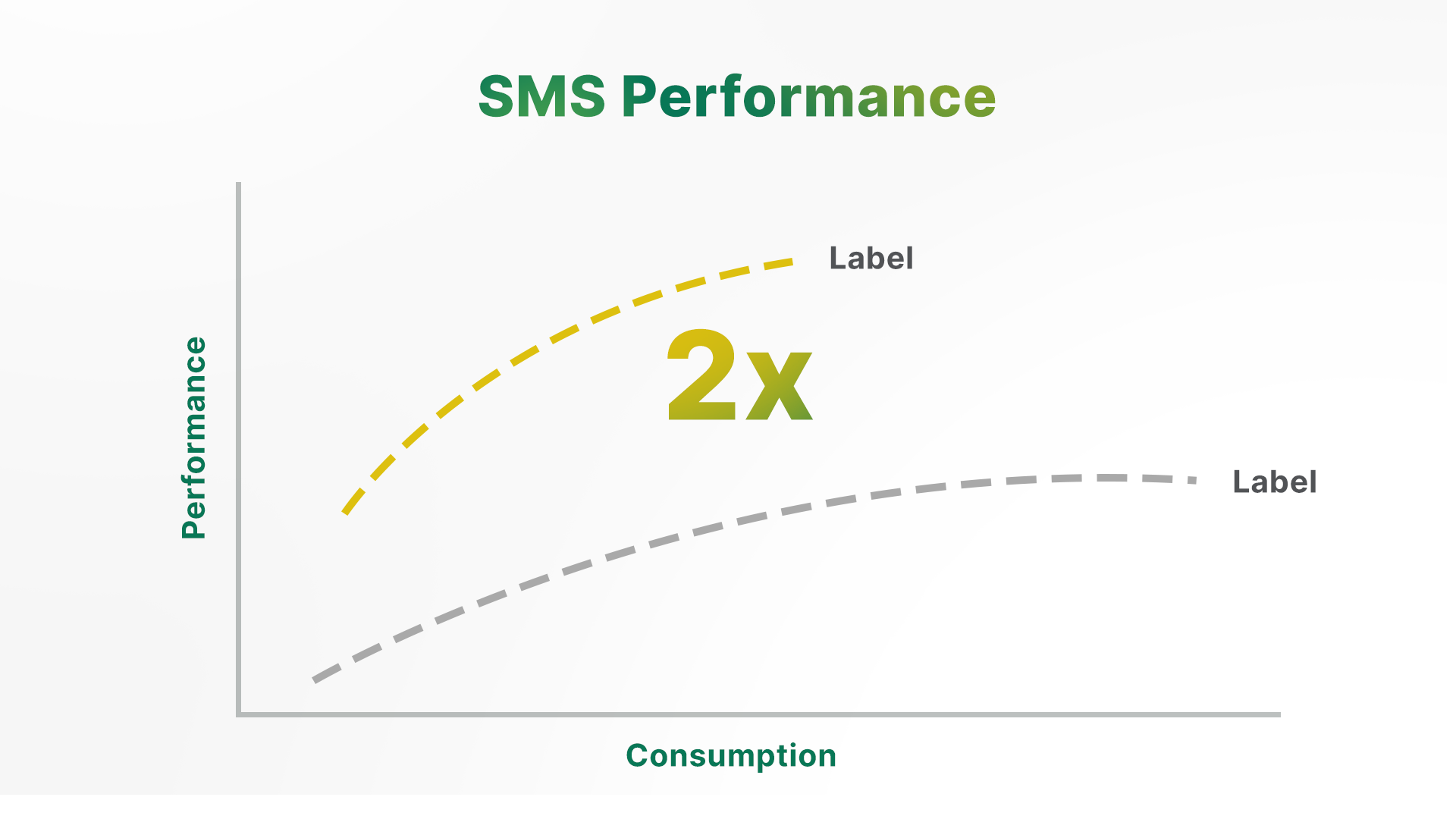 SMS Performance

Performance

Label

2x

Label

Consumption